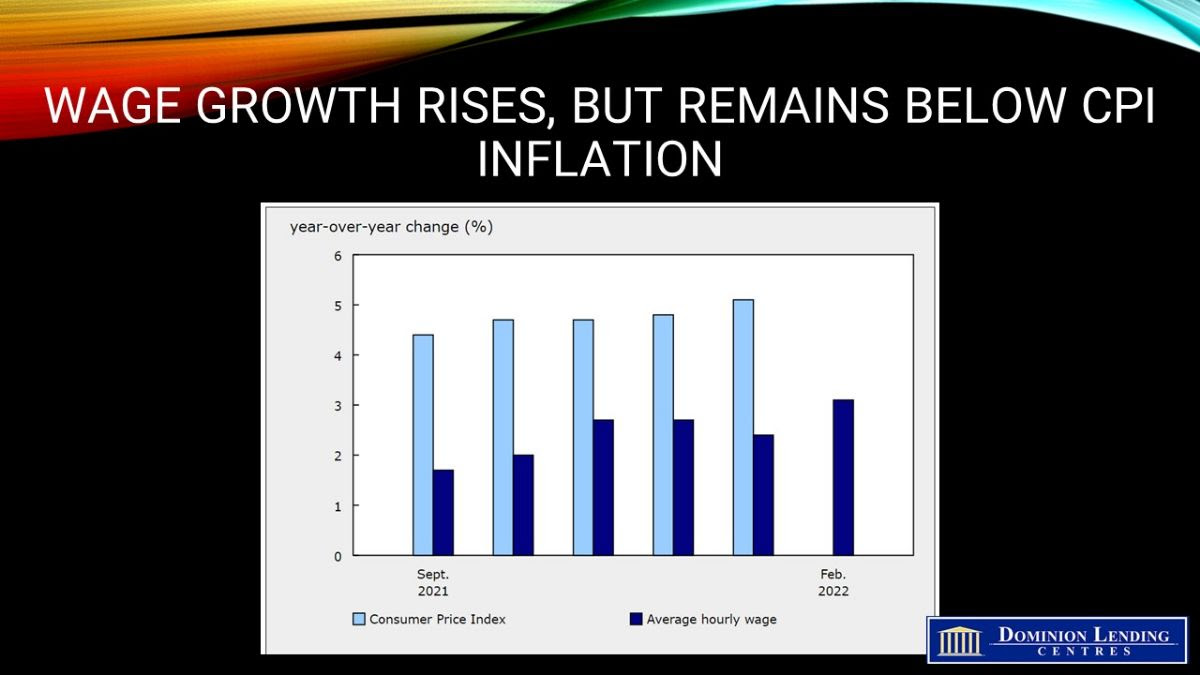 WAGE GROWTH RISES, BUT REMAINS BELOW CPI INFLATION

year-over-year change (%)

6
5
4
3
2
1
0

Sept.
2021

Feb.
2022

Consumer Price Index

Average hourly wage

DOMINION LENDING
CENTRES